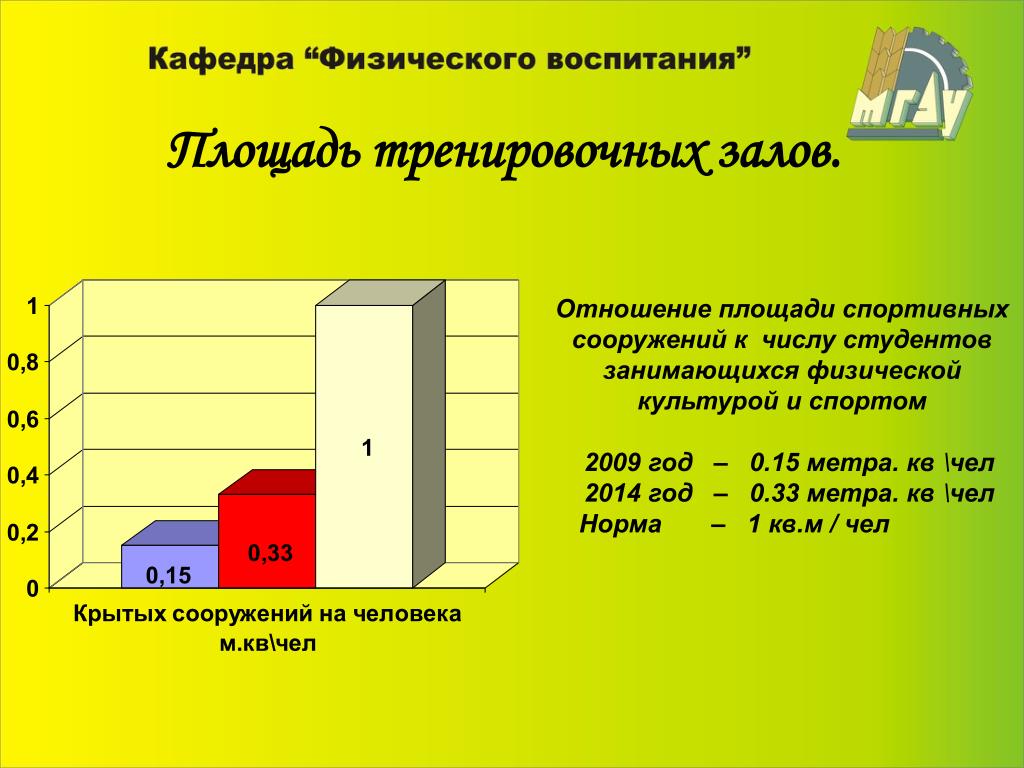 Кафедра “Физического воспитания”

МГАУ

Площадь тренировочных залов.

1
0,8
0,6
0,4
0,2
0

0,15
0,33
1

Крытых сооружений на человека м.кв\чел

Отношение площади спортивных сооружений к числу студентов занимающихся физической культурой и спортом

2009 год – 0.15 метра. кв \чел
2014 год – 0.33 метра. кв \чел
Норма – 1 кв.м / чел